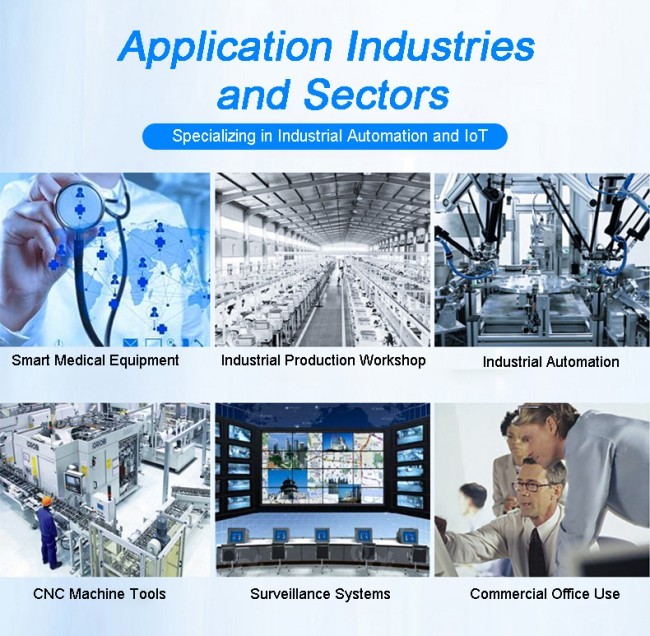 Application Industries and Sectors

Specializing in Industrial Automation and IoT

Smart Medical Equipment

Industrial Production Workshop

Industrial Automation

CNC Machine Tools

Surveillance Systems

Commercial Office Use